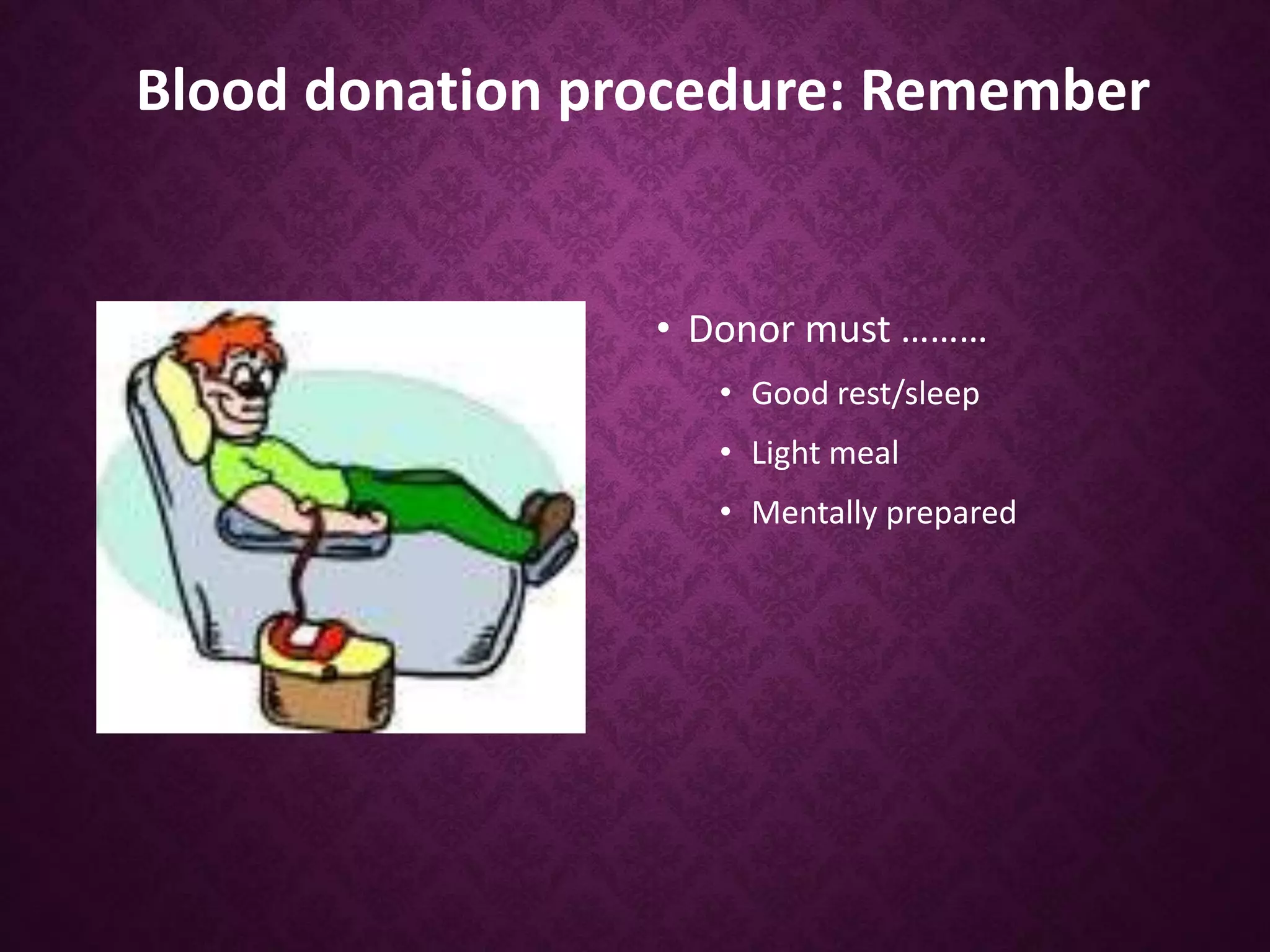 Blood donation procedure: Remember

• Donor must ………
  • Good rest/sleep
  • Light meal
  • Mentally prepared